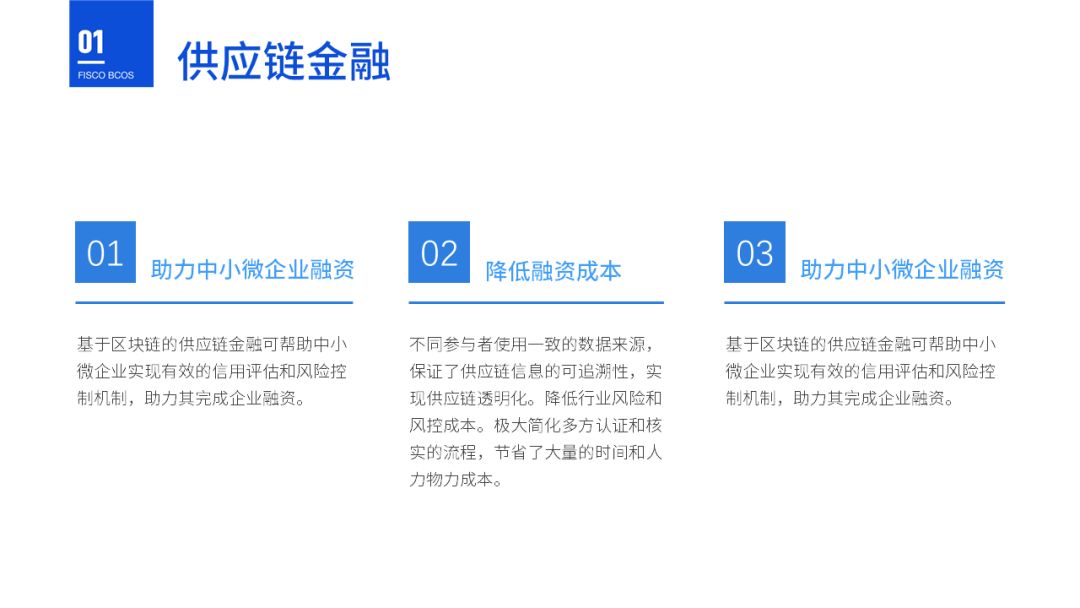 01
FISCO BCOS

供应链金融

01 助力中小微企业融资

基于区块链的供应链金融可帮助中小微企业实现有效的信用评估和风险控制机制，助力其完成企业融资。

02 降低融资成本

不同参与者使用一致的数据来源，保证了供应链信息的可追溯性，实现供应链透明化。降低行业风险和风控成本。极大简化多方认证和核实的流程，节省了大量的时间和人力物力成本。

03 助力中小微企业融资

基于区块链的供应链金融可帮助中小微企业实现有效的信用评估和风险控制机制，助力其完成企业融资。